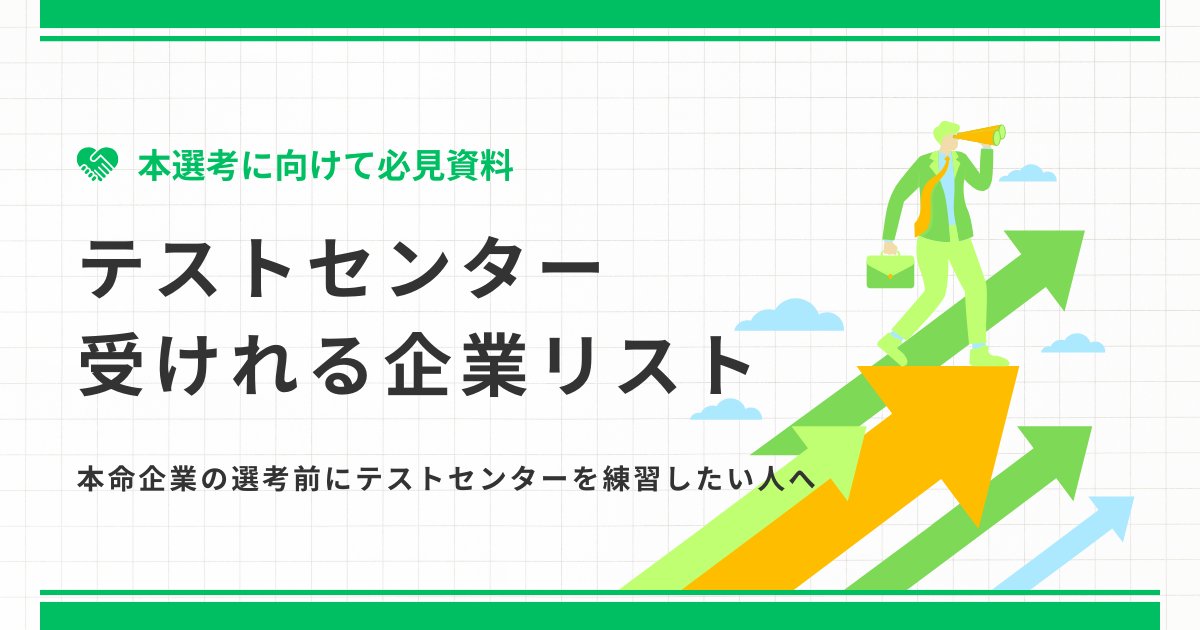 本選考に向けて必見資料

テストセンター
受けれる企業リスト

本命企業の選考前にテストセンターを練習したい人へ